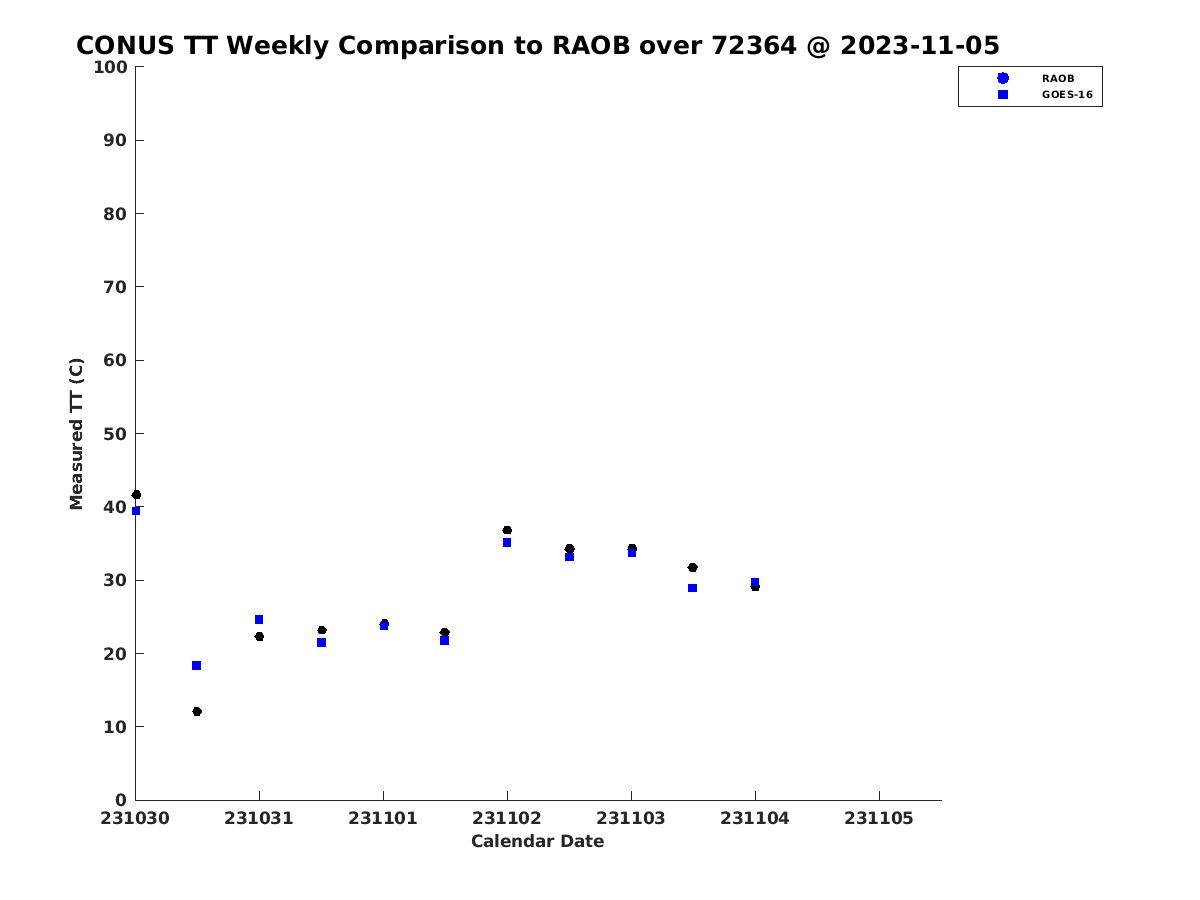 CONUS TT Weekly Comparison to RAOB over 72364 @ 2023-11-05

RAOB
GOES-16

Measured TT (C)

100
90
80
70
60
50
40
30
20
10
0

231030
231031
231101
231102
231103
231104
231105

Calendar Date